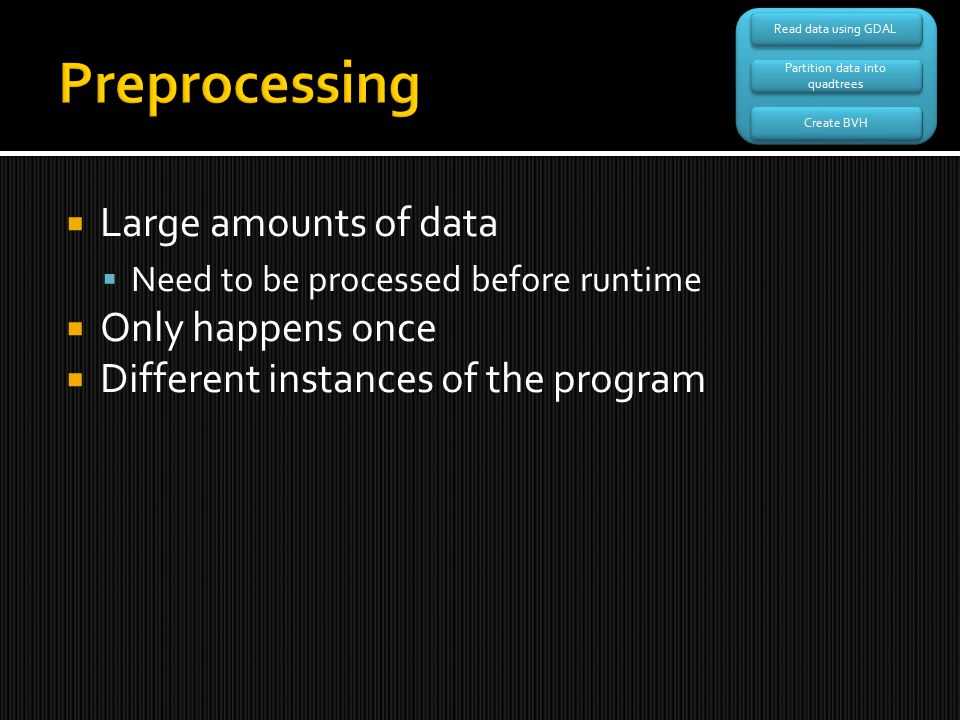 Preprocessing

Read data using GDAL

Partition data into quadtrees

Create BVH

- Large amounts of data
  - Need to be processed before runtime
- Only happens once
- Different instances of the program